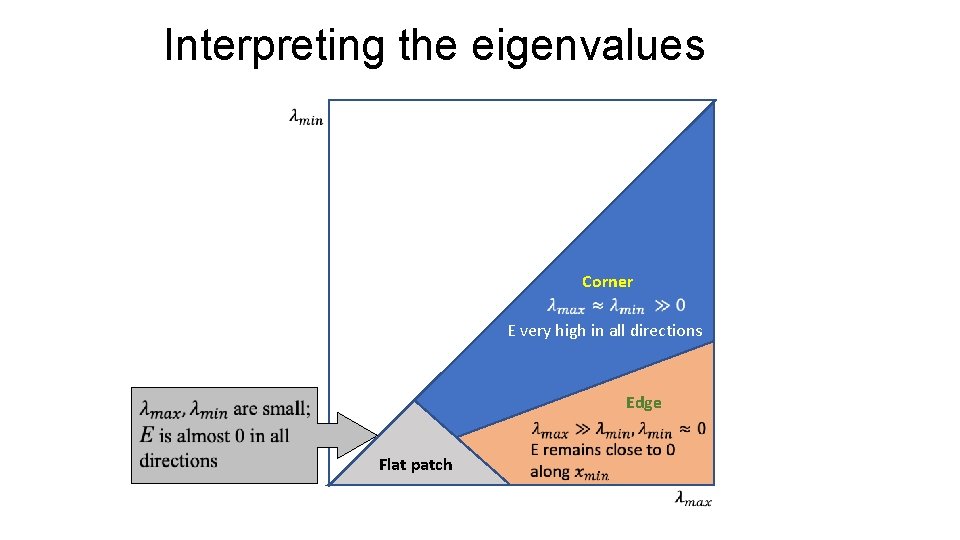 Interpreting the eigenvalues

$\lambda_{min}$

Corner
$\lambda_{max} \approx \lambda_{min} \gg 0$
E very high in all directions

Edge
$\lambda_{max} \gg \lambda_{min}, \lambda_{min} \approx 0$
E remains close to 0 along $x_{min}$

$\lambda_{max}, \lambda_{min}$ are small; $E$ is almost 0 in all directions

Flat patch

$\lambda_{max}$